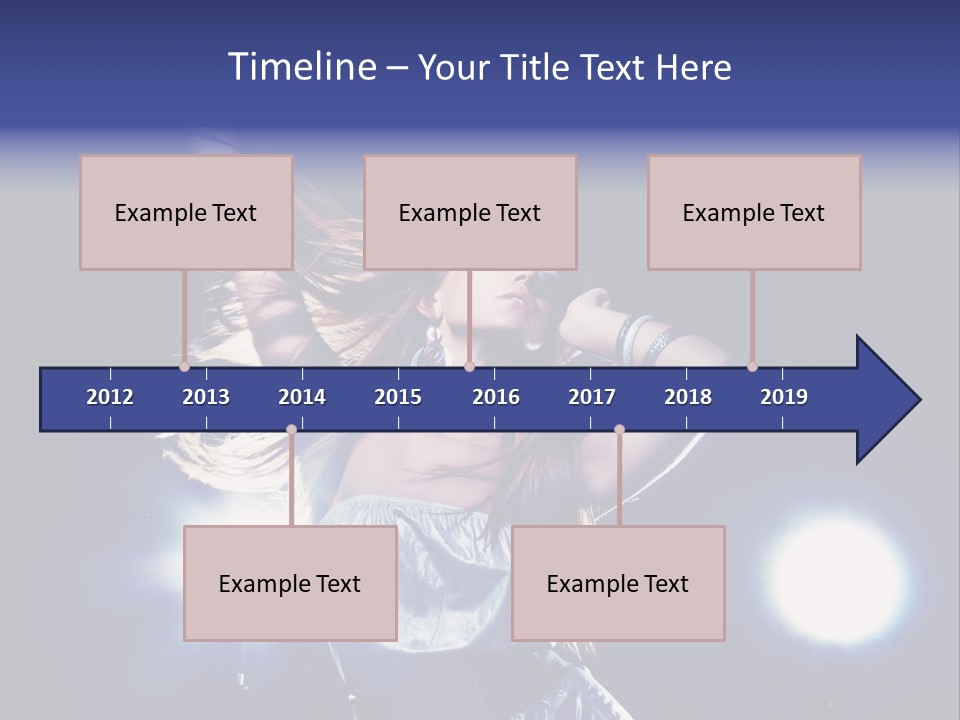 Timeline – Your Title Text Here

Example Text

Example Text

Example Text

2012 2013 2014 2015 2016 2017 2018 2019

Example Text

Example Text